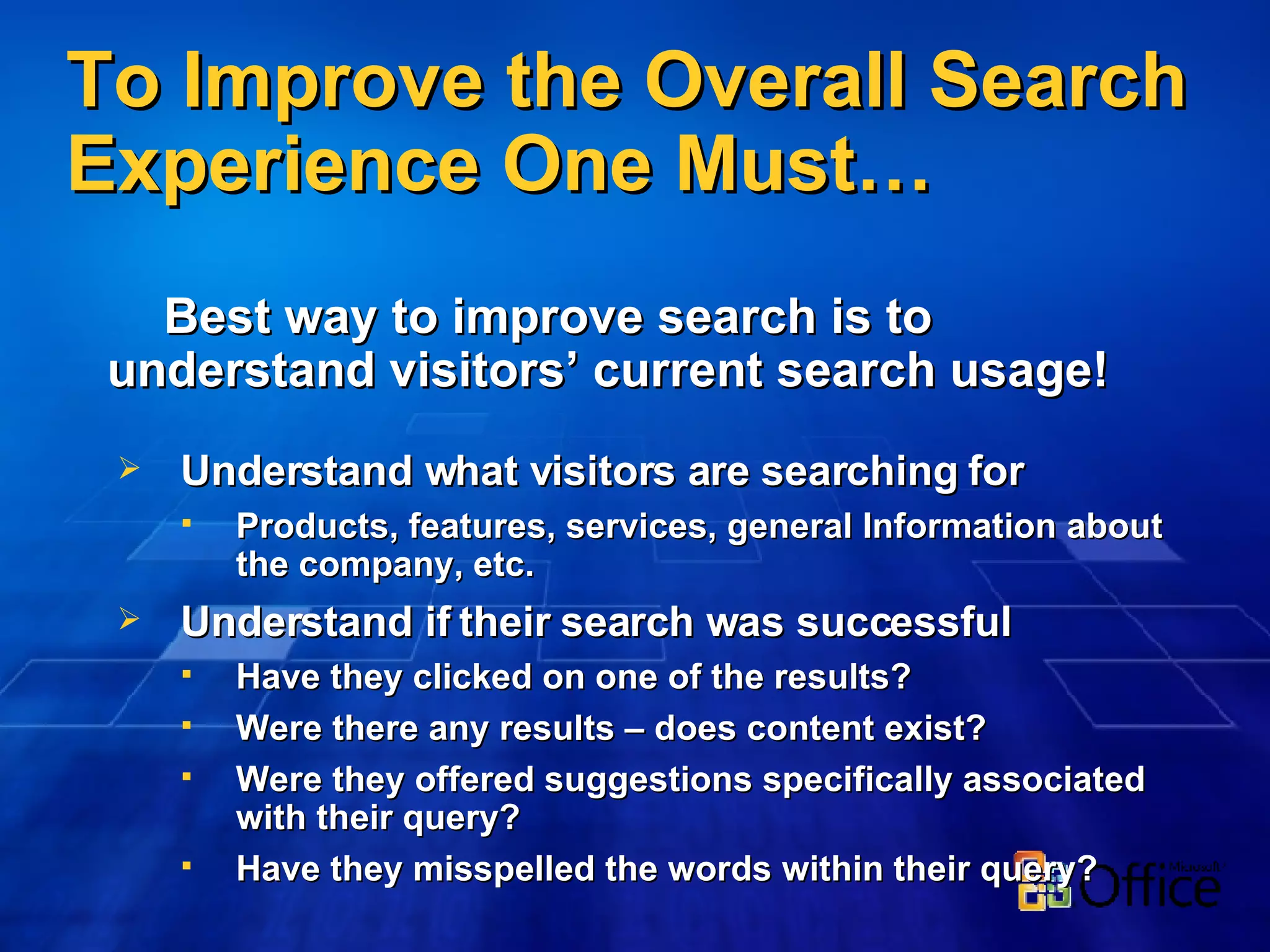 To Improve the Overall Search Experience One Must…

Best way to improve search is to understand visitors' current search usage!

➢ Understand what visitors are searching for
▪ Products, features, services, general Information about the company, etc.

➢ Understand if their search was successful
▪ Have they clicked on one of the results?
▪ Were there any results – does content exist?
▪ Were they offered suggestions specifically associated with their query?
▪ Have they misspelled the words within their query?

Microsoft Office